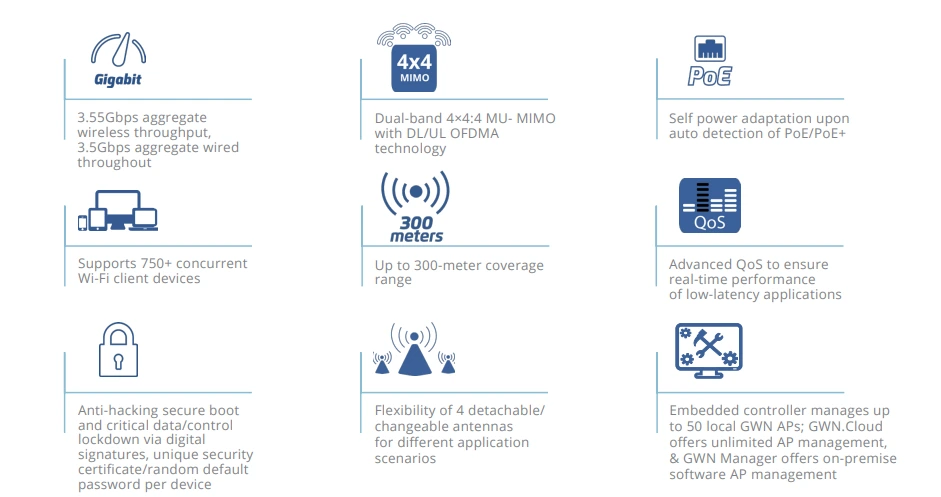 Gigabit

3.55Gbps aggregate wireless throughput, 3.5Gbps aggregate wired throughout

4x4 MIMO

Dual-band 4×4:4 MU- MIMO with DL/UL OFDMA technology

PoE

Self power adaptation upon auto detection of PoE/PoE+

Supports 750+ concurrent Wi-Fi client devices

300 meters

Up to 300-meter coverage range

QoS

Advanced QoS to ensure real-time performance of low-latency applications

Anti-hacking secure boot and critical data/control lockdown via digital signatures, unique security certificate/random default password per device

Flexibility of 4 detachable/ changeable antennas for different application scenarios

Embedded controller manages up to 50 local GWN APs; GWN.Cloud offers unlimited AP management, & GWN Manager offers on-premise software AP management